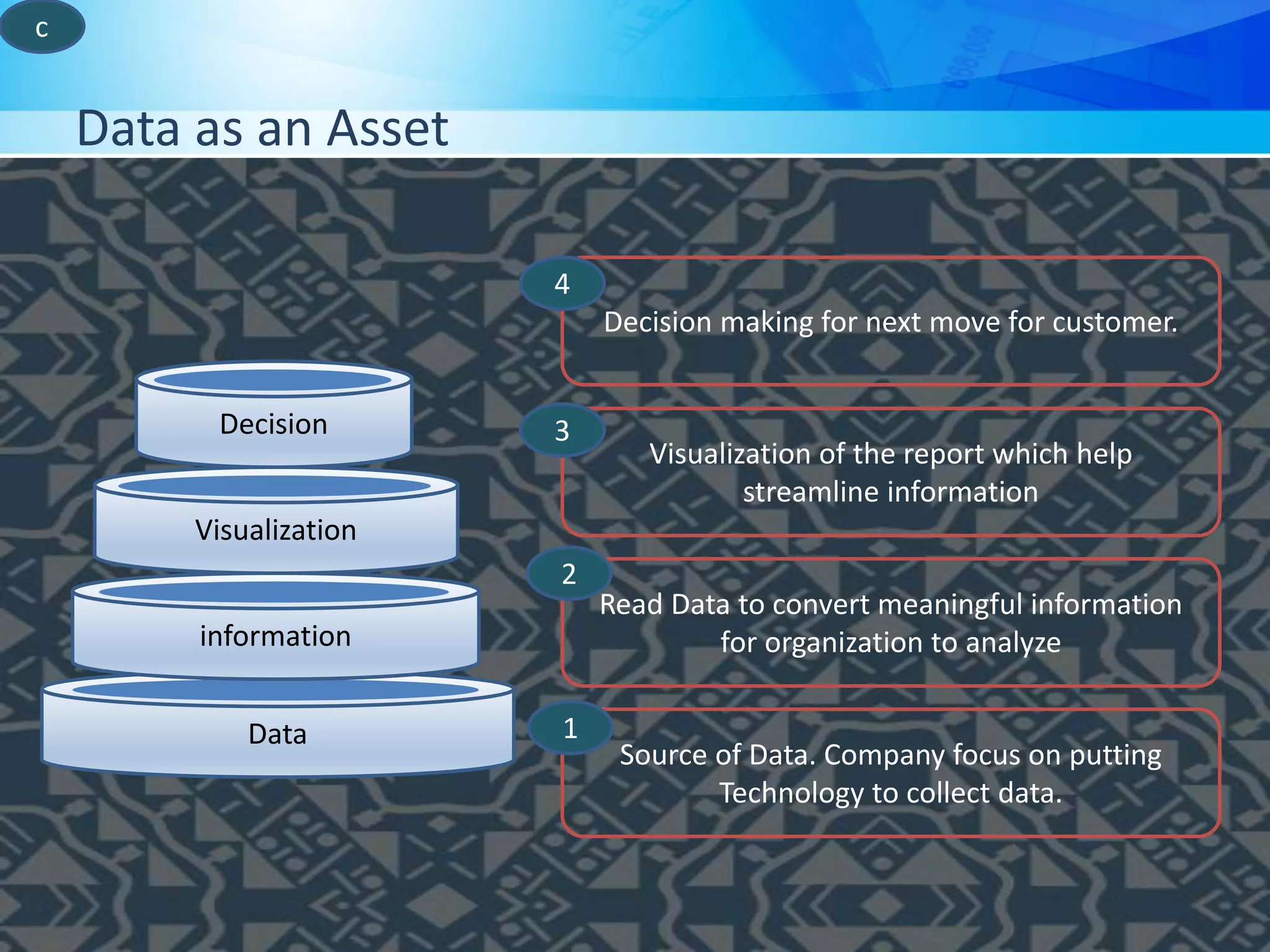 c

Data as an Asset

Decision

Visualization

information

Data

4

Decision making for next move for customer.

3

Visualization of the report which help streamline information

2

Read Data to convert meaningful information for organization to analyze

1

Source of Data. Company focus on putting Technology to collect data.